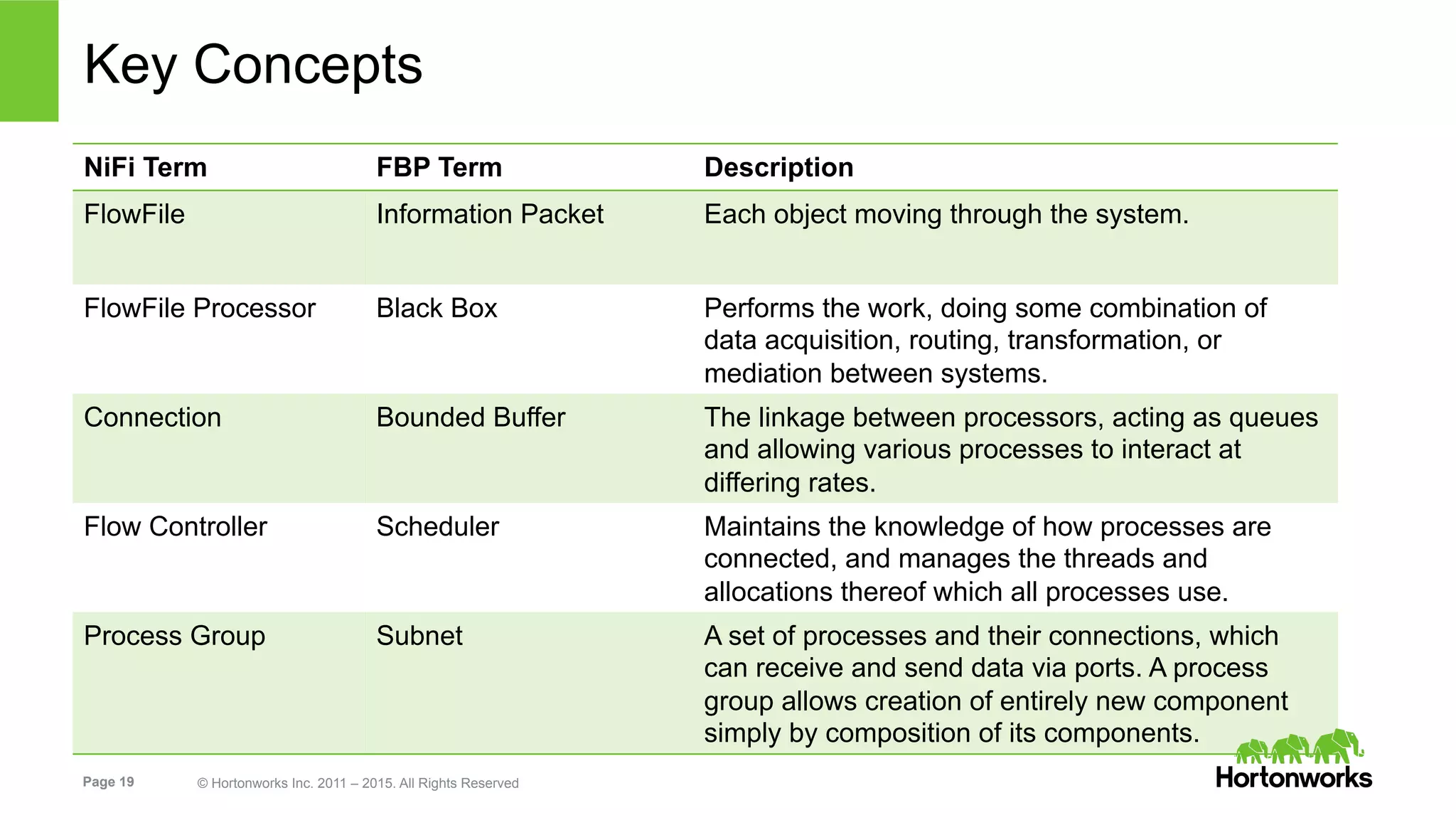 Key Concepts

| NiFi Term | FBP Term | Description |
|---|---|---|
| FlowFile | Information Packet | Each object moving through the system. |
| FlowFile Processor | Black Box | Performs the work, doing some combination of data acquisition, routing, transformation, or mediation between systems. |
| Connection | Bounded Buffer | The linkage between processors, acting as queues and allowing various processes to interact at differing rates. |
| Flow Controller | Scheduler | Maintains the knowledge of how processes are connected, and manages the threads and allocations thereof which all processes use. |
| Process Group | Subnet | A set of processes and their connections, which can receive and send data via ports. A process group allows creation of entirely new component simply by composition of its components. |

Page 19 © Hortonworks Inc. 2011 – 2015. All Rights Reserved

Hortonworks